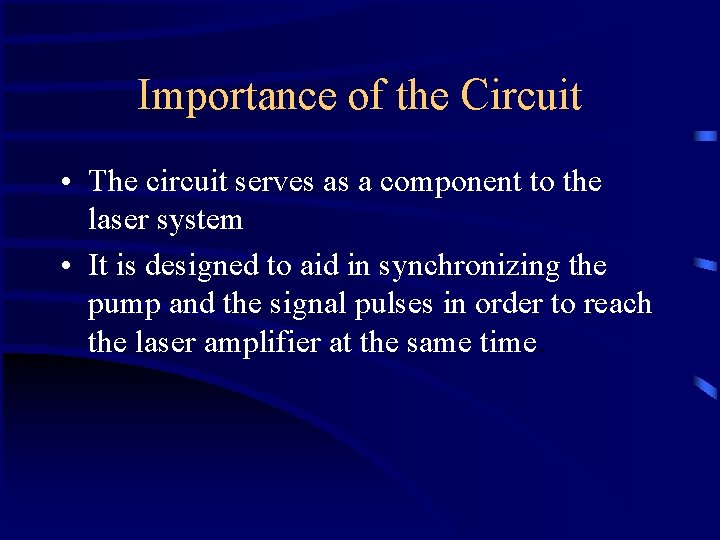 Importance of the Circuit

• The circuit serves as a component to the laser system

• It is designed to aid in synchronizing the pump and the signal pulses in order to reach the laser amplifier at the same time.